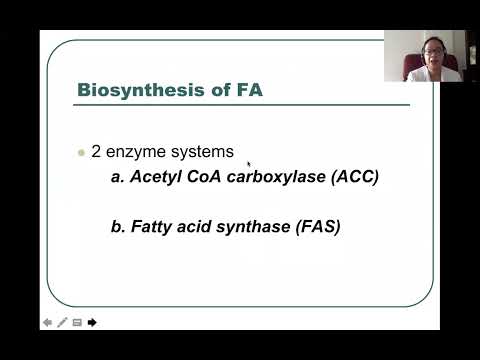 Biosynthesis of FA

2 enzyme systems

a. Acetyl CoA carboxylase (ACC)

b. Fatty acid synthase (FAS)